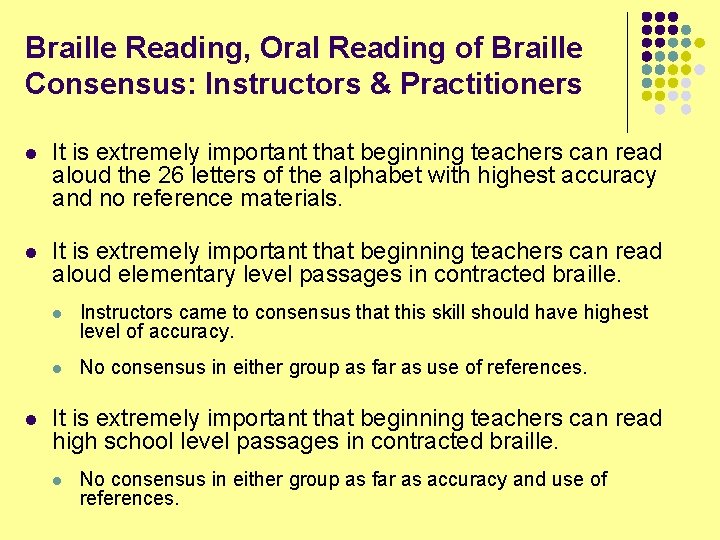 Braille Reading, Oral Reading of Braille Consensus: Instructors & Practitioners

- It is extremely important that beginning teachers can read aloud the 26 letters of the alphabet with highest accuracy and no reference materials.

- It is extremely important that beginning teachers can read aloud elementary level passages in contracted braille.
  - Instructors came to consensus that this skill should have highest level of accuracy.
  - No consensus in either group as far as use of references.

- It is extremely important that beginning teachers can read high school level passages in contracted braille.
  - No consensus in either group as far as accuracy and use of references.